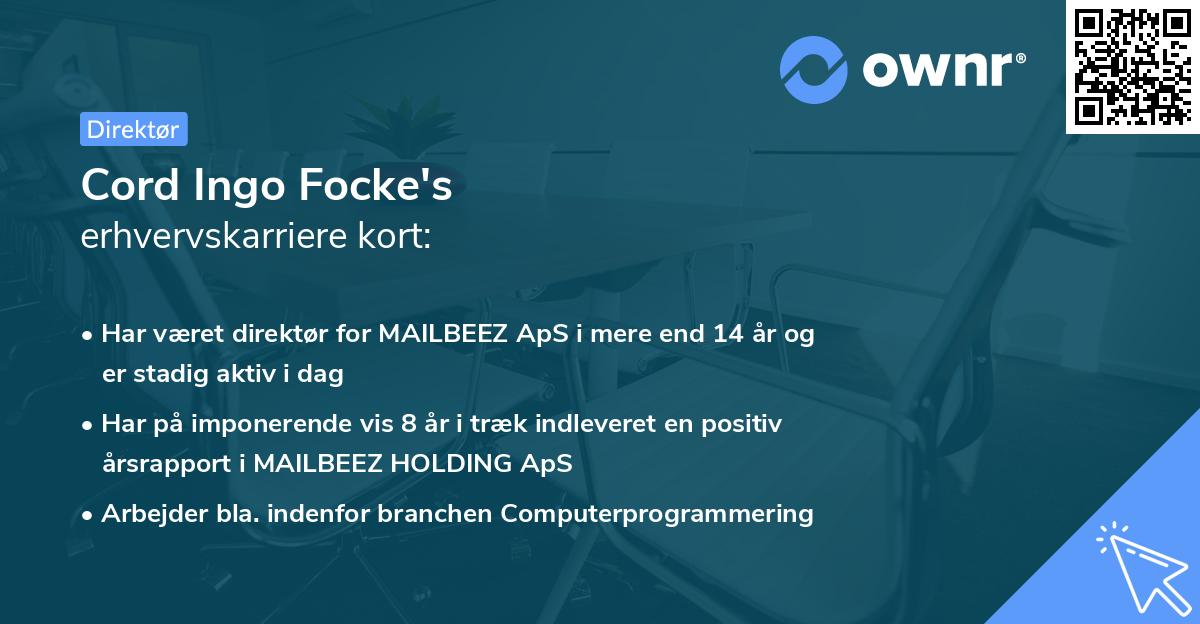 ownr®

Direktør

Cord Ingo Focke's
erhvervskarriere kort:

• Har været direktør for MAILBEEZ ApS i mere end 14 år og er stadig aktiv i dag

• Har på imponerende vis 8 år i træk indleveret en positiv årsrapport i MAILBEEZ HOLDING ApS

• Arbejder bla. indenfor branchen Computerprogrammering